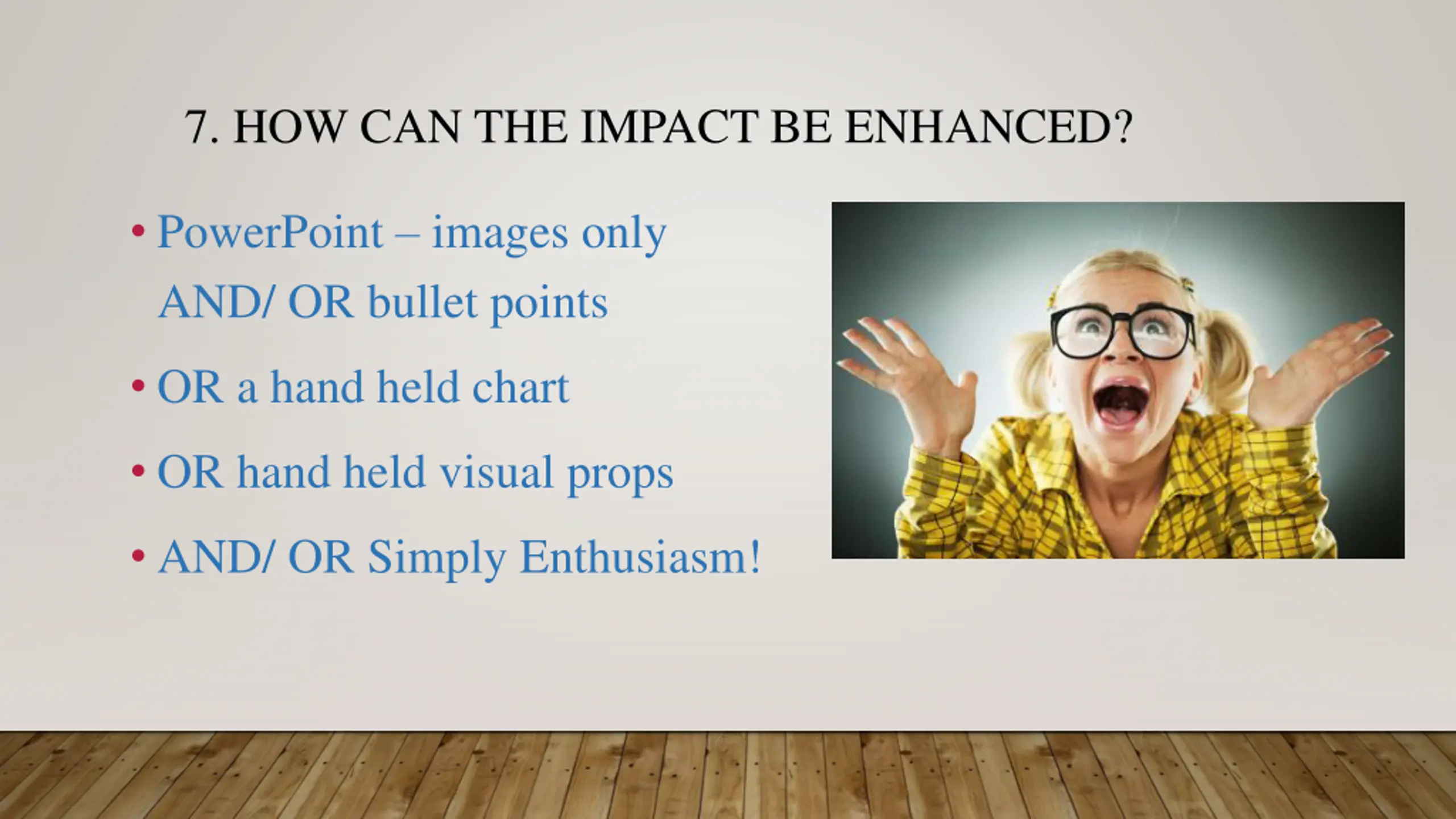 7. HOW CAN THE IMPACT BE ENHANCED?

• PowerPoint – images only AND/ OR bullet points

• OR a hand held chart

• OR hand held visual props

• AND/ OR Simply Enthusiasm!